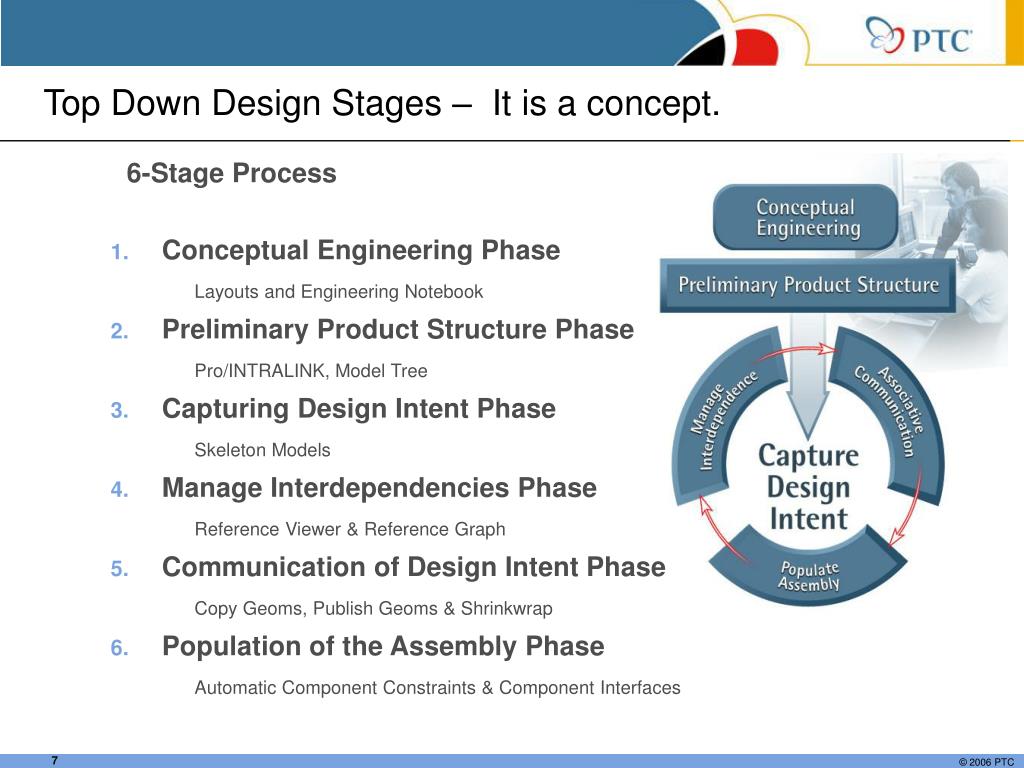 PTC

Top Down Design Stages – It is a concept.

6-Stage Process

1. Conceptual Engineering Phase

Layouts and Engineering Notebook

2. Preliminary Product Structure Phase

Pro/INTRALINK, Model Tree

3. Capturing Design Intent Phase

Skeleton Models

4. Manage Interdependencies Phase

Reference Viewer & Reference Graph

5. Communication of Design Intent Phase

Copy Geoms, Publish Geoms & Shrinkwrap

6. Population of the Assembly Phase

Automatic Component Constraints & Component Interfaces

Conceptual Engineering

Preliminary Product Structure

Manage Interdependence

Associative Communication

Capture Design Intent

Populate Assembly

7

© 2006 PTC